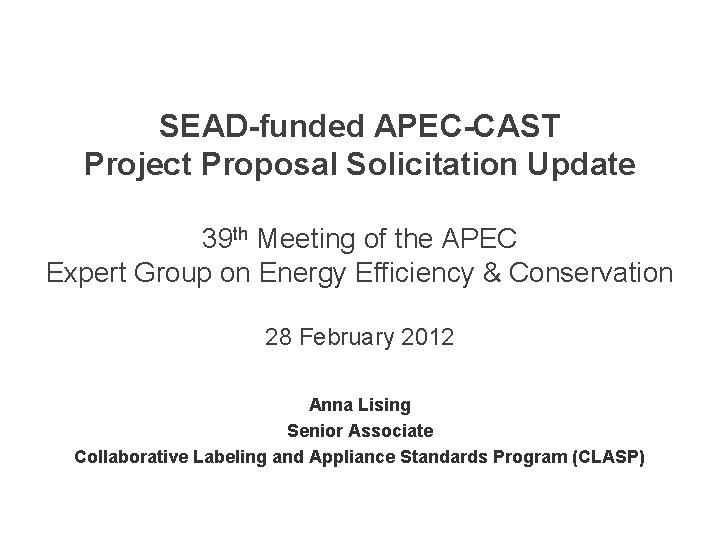 SEAD-funded APEC-CAST
Project Proposal Solicitation Update

39th Meeting of the APEC
Expert Group on Energy Efficiency & Conservation

28 February 2012

Anna Lising
Senior Associate
Collaborative Labeling and Appliance Standards Program (CLASP)